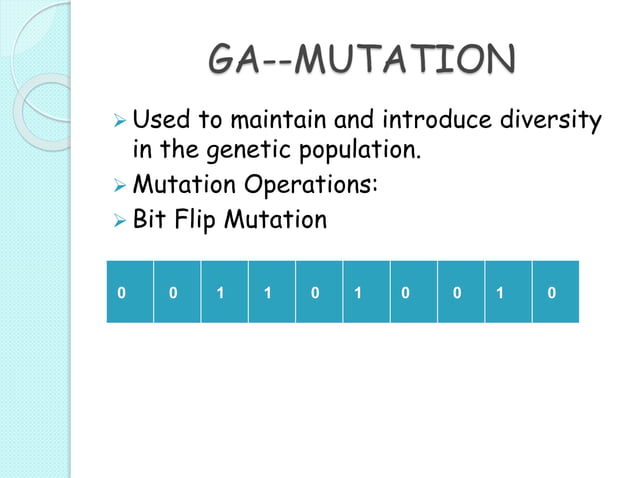 GA--MUTATION

➢ Used to maintain and introduce diversity in the genetic population.
➢ Mutation Operations:
➢ Bit Flip Mutation

| 0 | 0 | 1 | 1 | 0 | 1 | 0 | 0 | 1 | 0 |
|---|---|---|---|---|---|---|---|---|---|